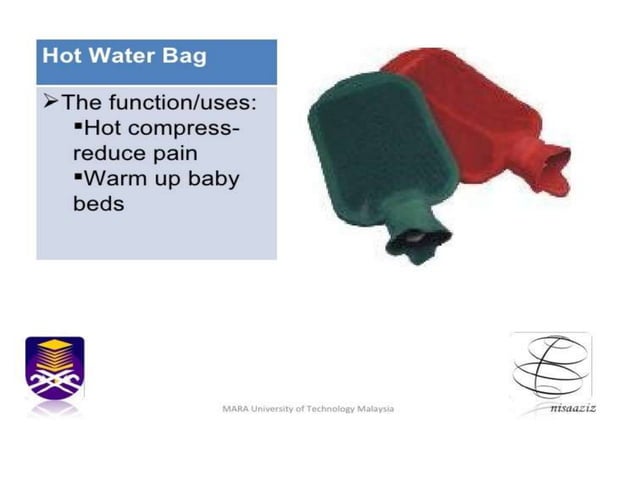 Hot Water Bag

➢The function/uses:
▪Hot compress-reduce pain
▪Warm up baby beds

MARA University of Technology Malaysia

nisaaziz